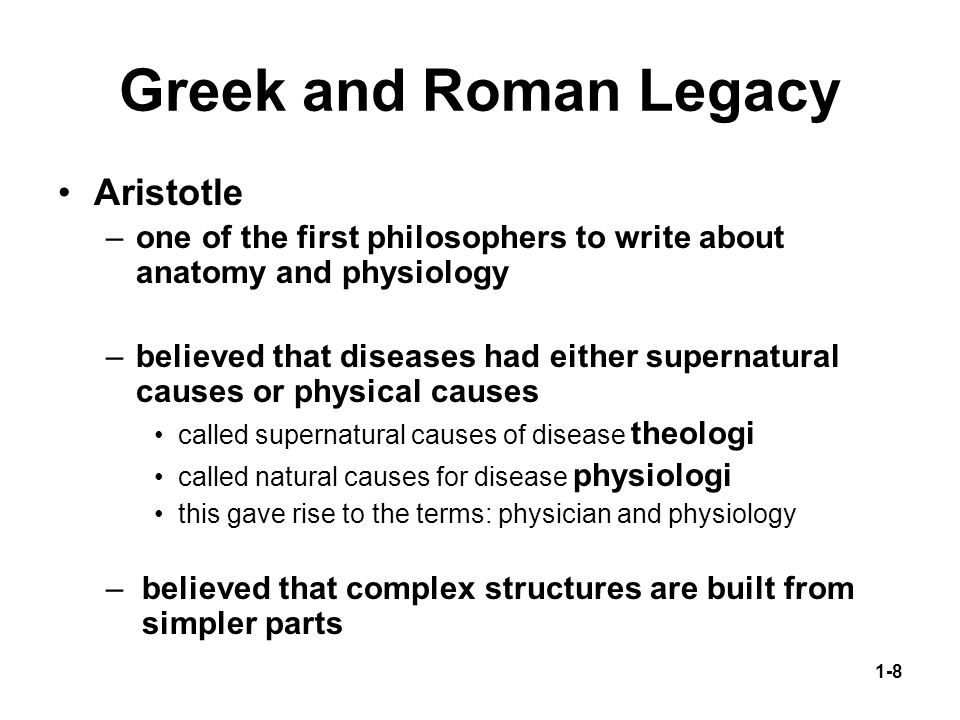 Greek and Roman Legacy

• Aristotle
– one of the first philosophers to write about anatomy and physiology

– believed that diseases had either supernatural causes or physical causes
• called supernatural causes of disease theologi
• called natural causes for disease physiologi
• this gave rise to the terms: physician and physiology

– believed that complex structures are built from simpler parts

1-8